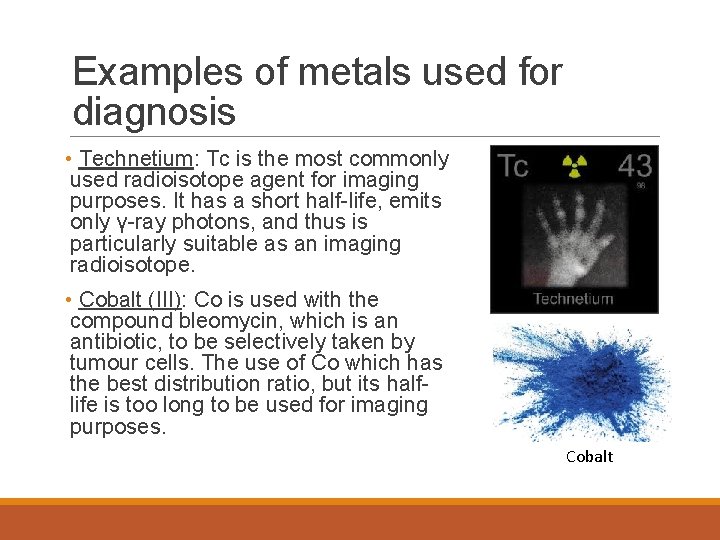 Examples of metals used for diagnosis

• Technetium: Tc is the most commonly used radioisotope agent for imaging purposes. It has a short half-life, emits only γ-ray photons, and thus is particularly suitable as an imaging radioisotope.

• Cobalt (III): Co is used with the compound bleomycin, which is an antibiotic, to be selectively taken by tumour cells. The use of Co which has the best distribution ratio, but its half-life is too long to be used for imaging purposes.

Tc 43 98 Technetium

Cobalt